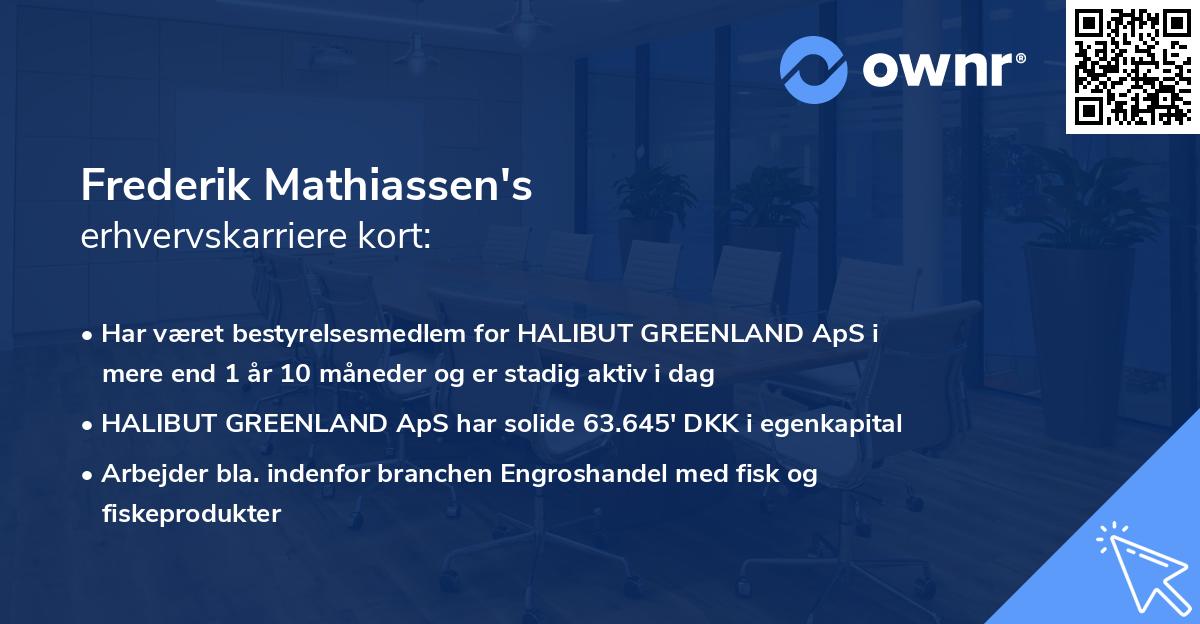 ownr®

Frederik Mathiassen's
erhvervskarriere kort:

• Har været bestyrelsesmedlem for HALIBUT GREENLAND ApS i mere end 1 år 10 måneder og er stadig aktiv i dag
• HALIBUT GREENLAND ApS har solide 63.645' DKK i egenkapital
• Arbejder bla. indenfor branchen Engroshandel med fisk og fiskeprodukter